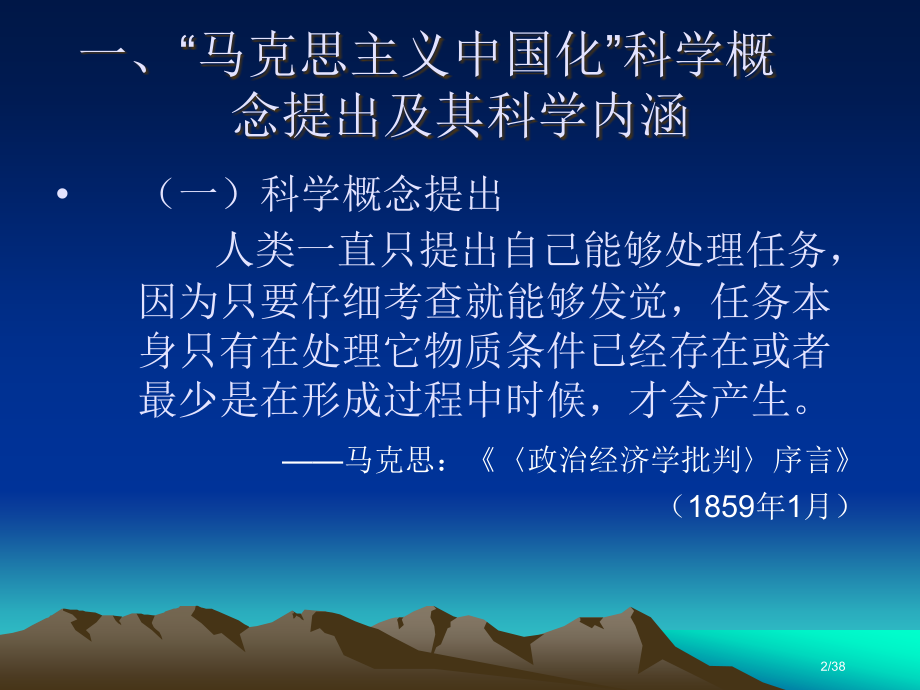 一、“马克思主义中国化”科学概念提出及其科学内涵

• （一）科学概念提出

人类一直只提出自己能够处理任务，因为只要仔细考查就能够发觉，任务本身只有在处理它物质条件已经存在或者最少是在形成过程中时候，才会产生。

——马克思：《〈政治经济学批判〉序言》

（1859年1月）

2/38